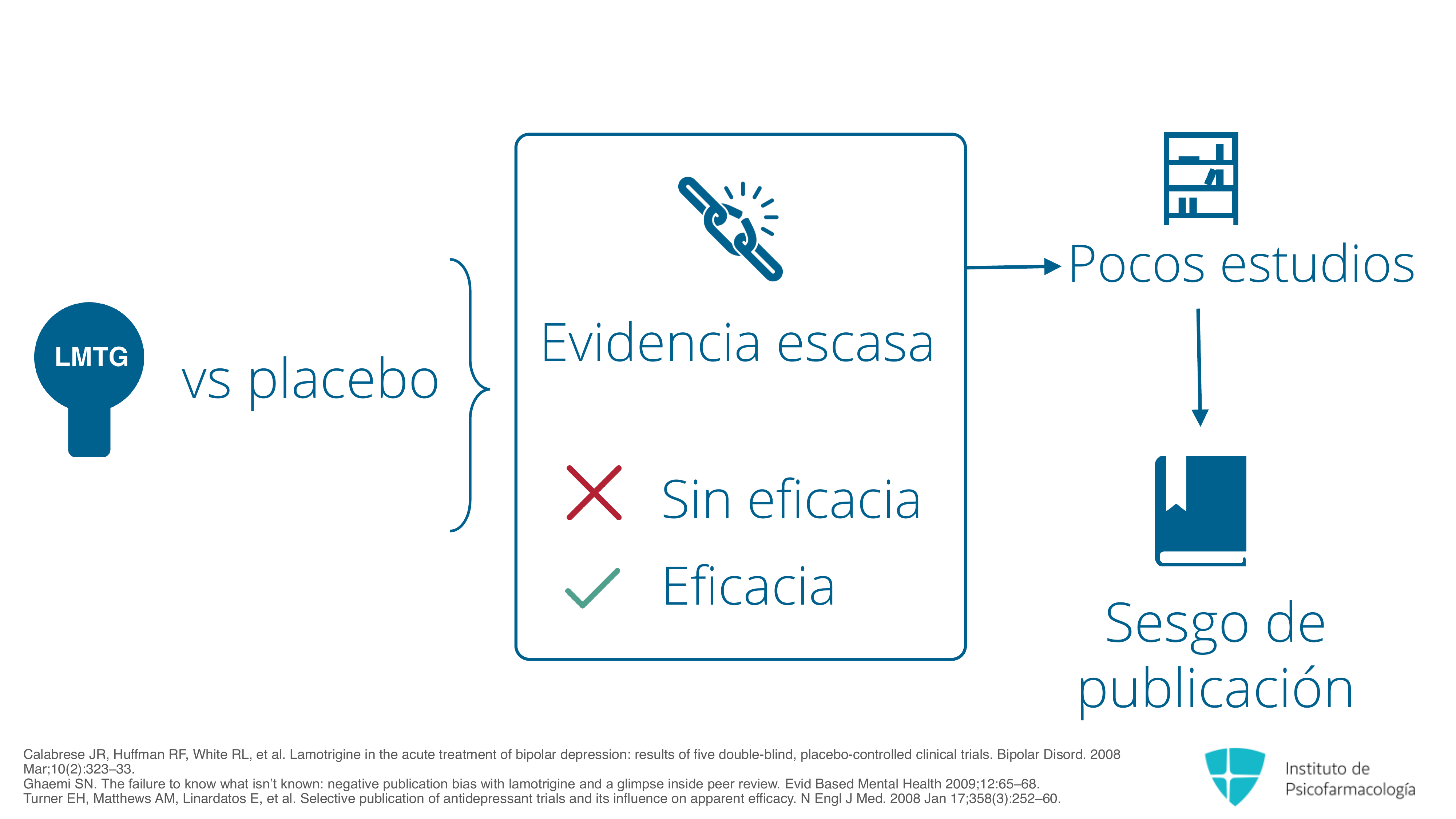 LMTG

vs placebo

Evidencia escasa

Sin eficacia

Eficacia

Pocos estudios

Sesgo de publicación

Calabrese JR, Huffman RF, White RL, et al. Lamotrigine in the acute treatment of bipolar depression: results of five double-blind, placebo-controlled clinical trials. Bipolar Disord. 2008 Mar;10(2):323–33.
Ghaemi SN. The failure to know what isn't known: negative publication bias with lamotrigine and a glimpse inside peer review. Evid Based Mental Health 2009;12:65–68.
Turner EH, Matthews AM, Linardatos E, et al. Selective publication of antidepressant trials and its influence on apparent efficacy. N Engl J Med. 2008 Jan 17;358(3):252–60.

Instituto de Psicofarmacología